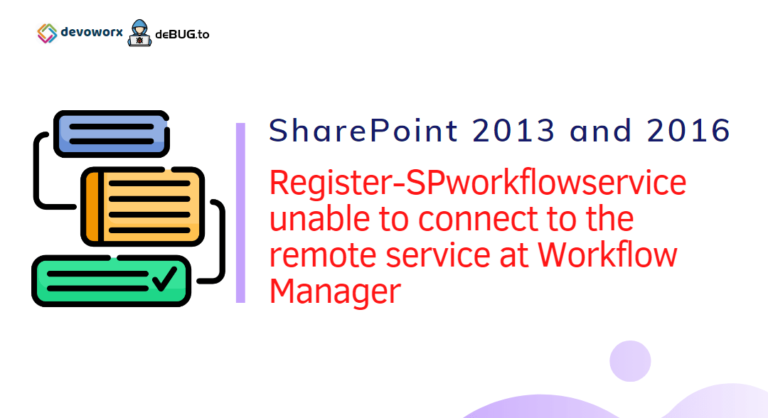 devoworx deBUG.to

SharePoint 2013 and 2016

Register-SPworkflowservice unable to connect to the remote service at Workflow Manager